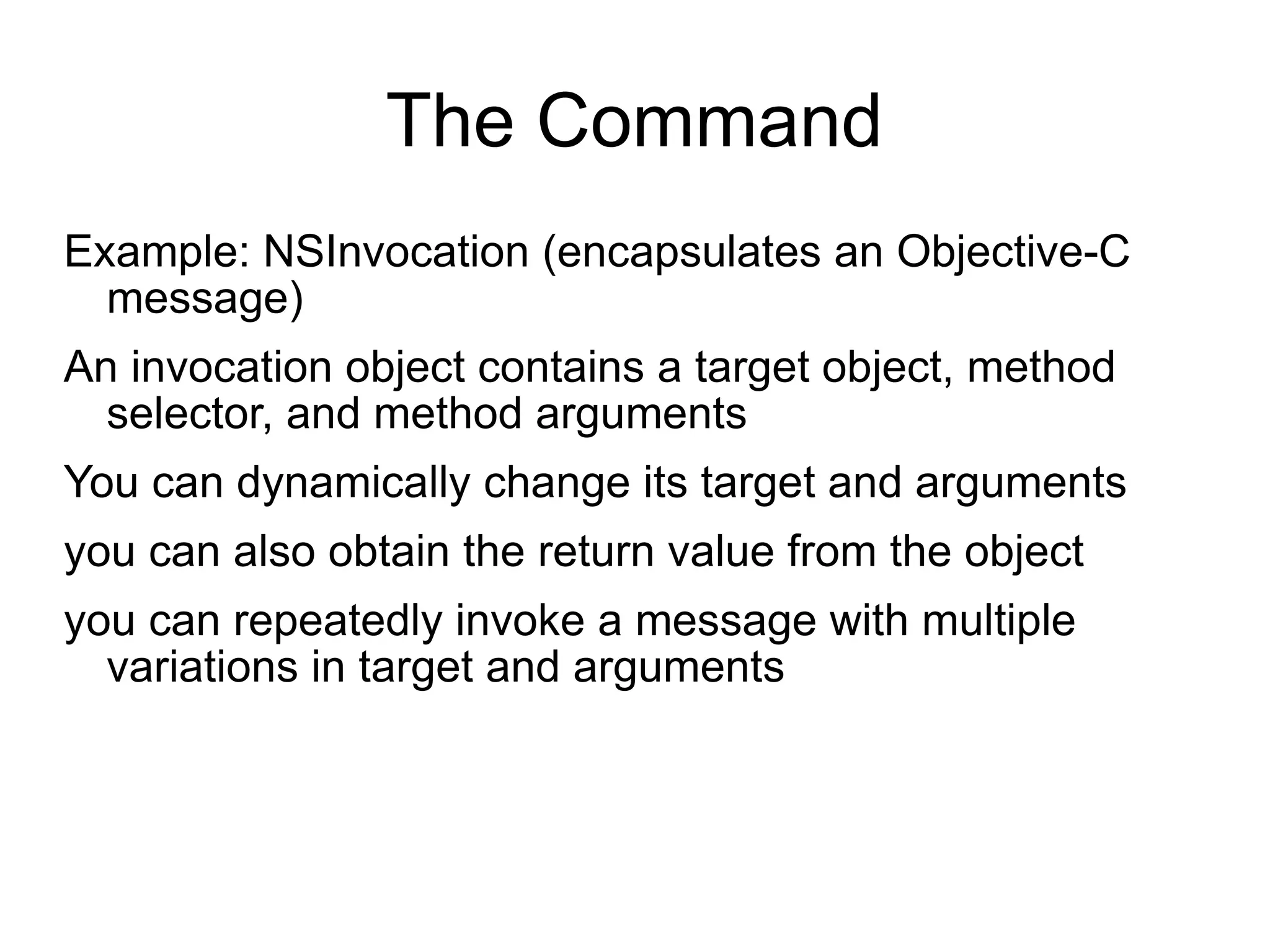 The Command

Example: NSInvocation (encapsulates an Objective-C message)

An invocation object contains a target object, method selector, and method arguments

You can dynamically change its target and arguments

you can also obtain the return value from the object

you can repeatedly invoke a message with multiple variations in target and arguments